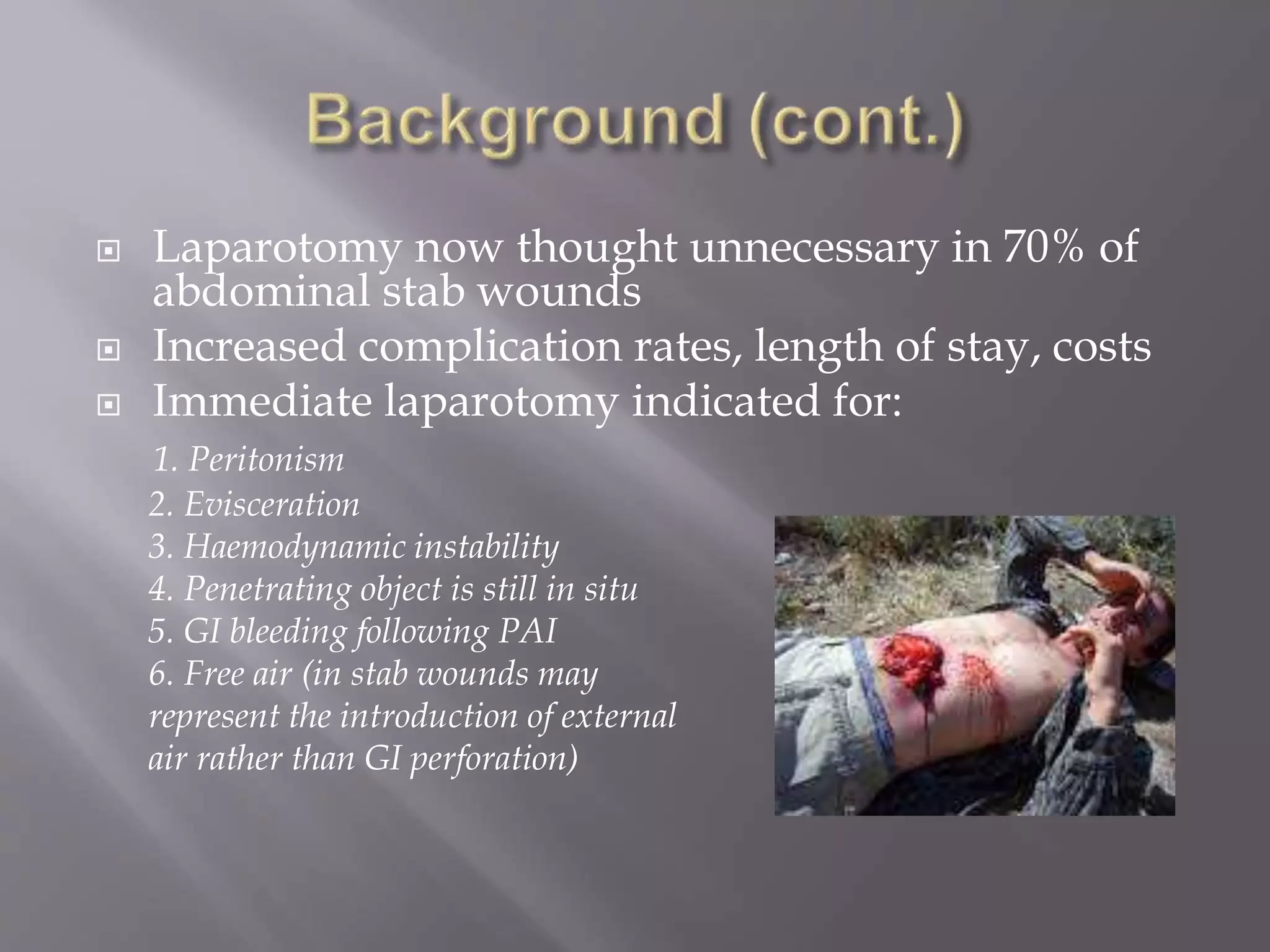 Background (cont.)

Laparotomy now thought unnecessary in 70% of abdominal stab wounds

Increased complication rates, length of stay, costs

Immediate laparotomy indicated for:

1. Peritonism
2. Evisceration
3. Haemodynamic instability
4. Penetrating object is still in situ
5. GI bleeding following PAI
6. Free air (in stab wounds may represent the introduction of external air rather than GI perforation)